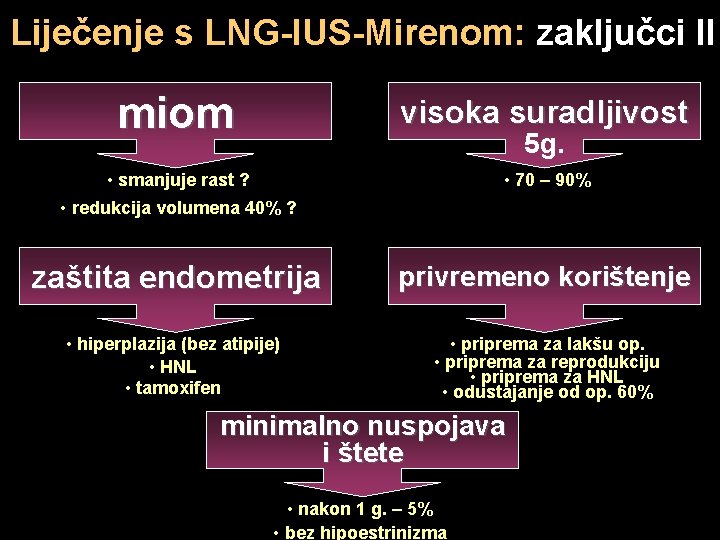 Liječenje s LNG-IUS-Mirenom: zaključci II

miom

• smanjuje rast ?
• redukcija volumena 40% ?

visoka suradljivost 5g.

• 70 – 90%

zaštita endometrija

• hiperplazija (bez atipije)
• HNL
• tamoxifen

privremeno korištenje

• priprema za lakšu op.
• priprema za reprodukciju
• priprema za HNL
• odustajanje od op. 60%

minimalno nuspojava i štete

• nakon 1 g. – 5%
• bez hipoestrinizma